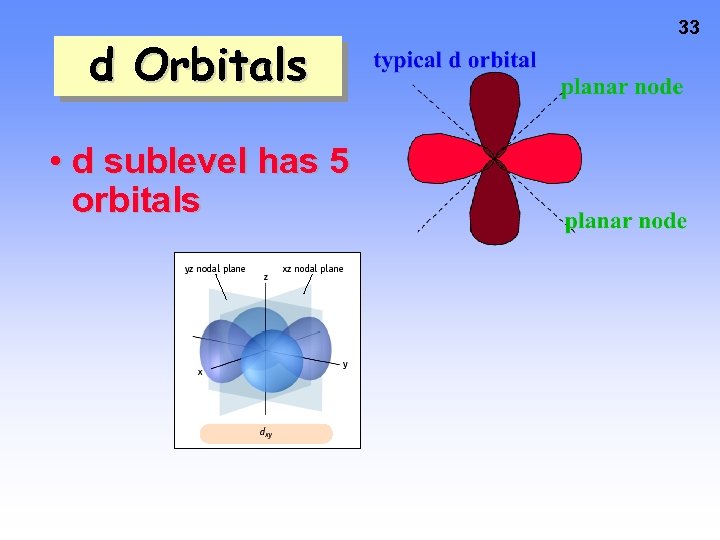 33

d Orbitals

typical d orbital

planar node

planar node

• d sublevel has 5 orbitals

yz nodal plane

xz nodal plane

z

x

y

$d_{xy}$